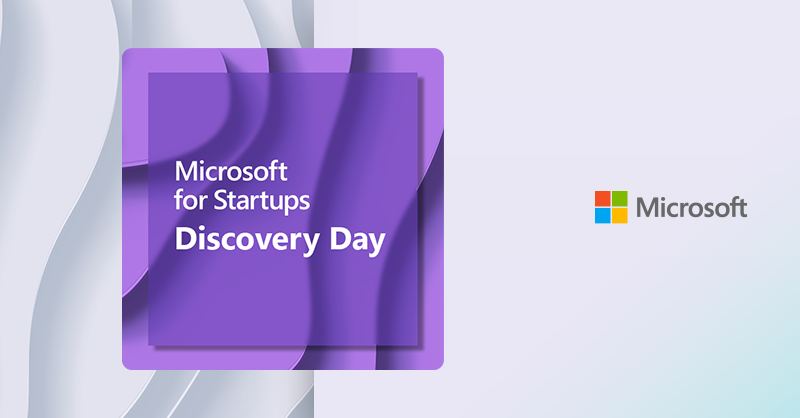 Microsoft for Startups
Discovery Day

Microsoft